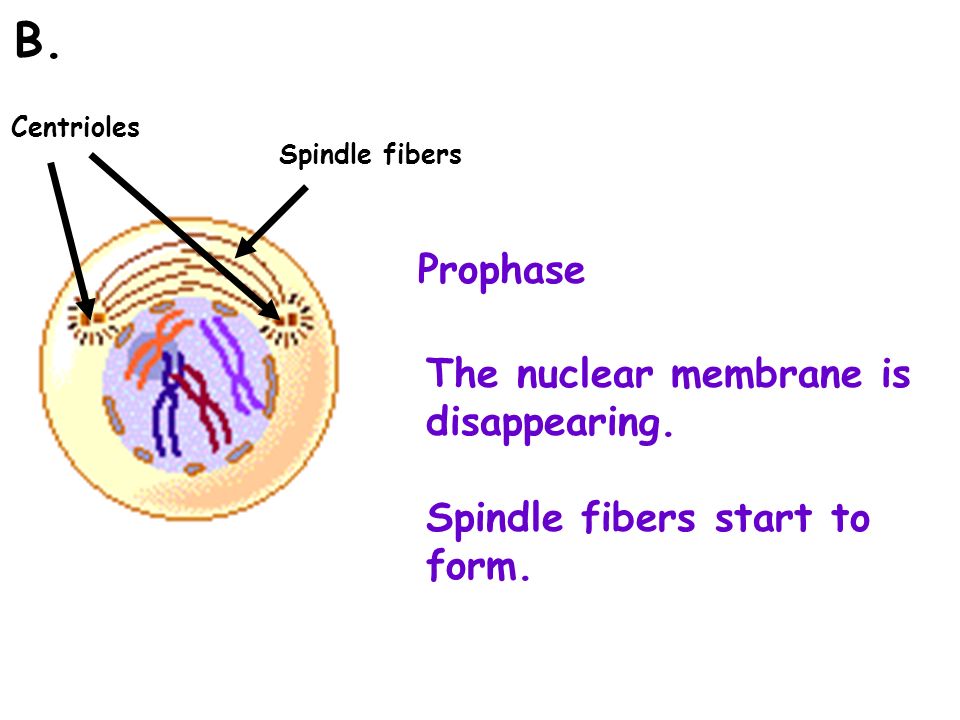 B.

Centrioles

Spindle fibers

Prophase

The nuclear membrane is disappearing.

Spindle fibers start to form.